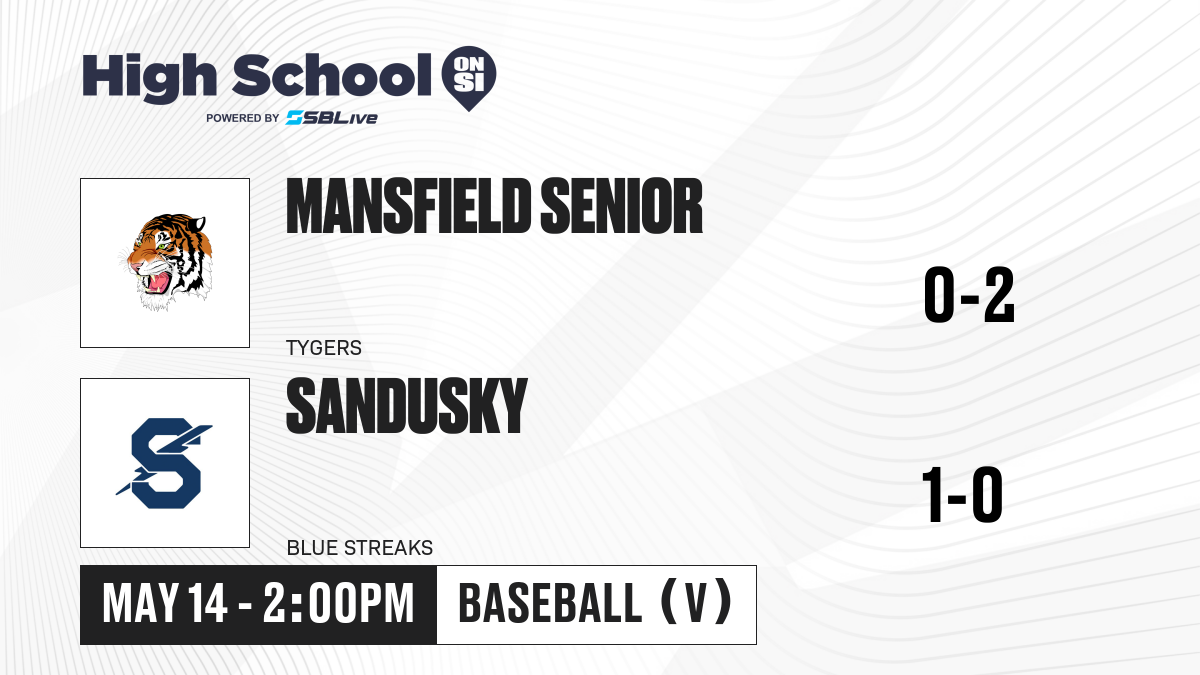 High School ON SI
POWERED BY SBLive

MANSFIELD SENIOR
TYGERS
0-2

SANDUSKY
BLUE STREAKS
1-0

MAY 14 - 2:00PM
BASEBALL (V)